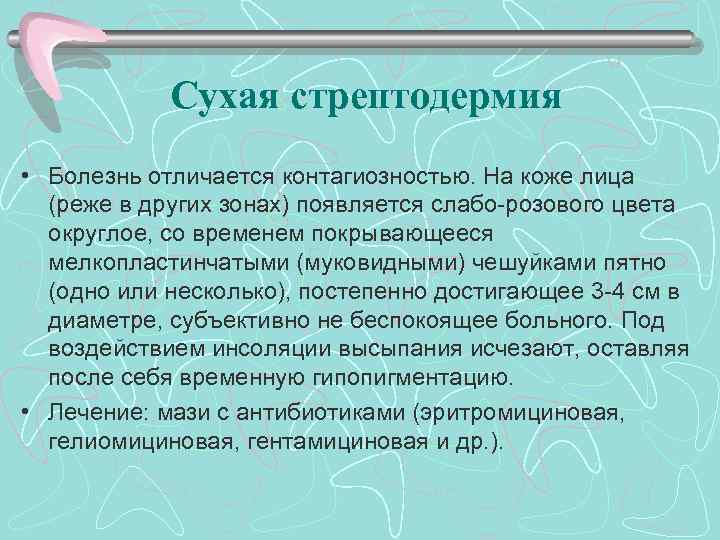 Сухая стрептодермия

• Болезнь отличается контагиозностью. На коже лица (реже в других зонах) появляется слабо-розового цвета округлое, со временем покрывающееся мелкопластинчатыми (муковидными) чешуйками пятно (одно или несколько), постепенно достигающее 3-4 см в диаметре, субъективно не беспокоящее больного. Под воздействием инсоляции высыпания исчезают, оставляя после себя временную гипопигментацию.

• Лечение: мази с антибиотиками (эритромициновая, гелиомициновая, гентамициновая и др.).